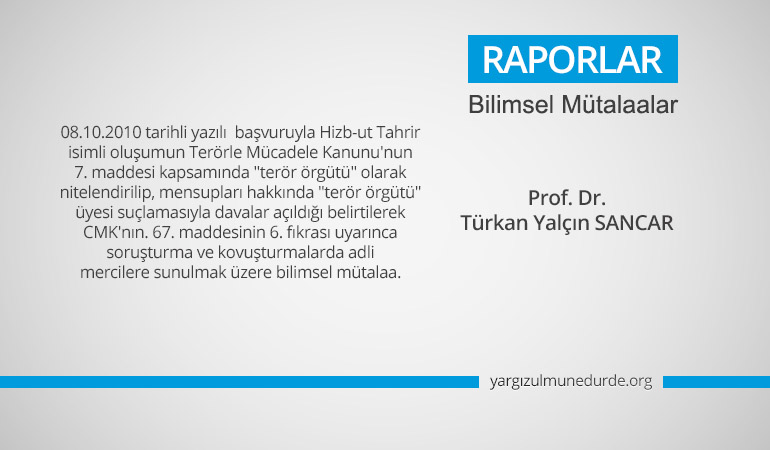 RAPORLAR

Bilimsel Mütalaalar

08.10.2010 tarihli yazılı başvuruyla Hizb-ut Tahrir isimli oluşumun Terörle Mücadele Kanunu'nun 7. maddesi kapsamında "terör örgütü" olarak nitelendirilip, mensupları hakkında "terör örgütü" üyesi suçlamasıyla davalar açıldığı belirtilerek CMK'nın. 67. maddesinin 6. fıkrası uyarınca soruşturma ve kovuşturmalarda adli mercilere sunulmak üzere bilimsel mütalaa.

Prof. Dr.
Türkan Yalçın SANCAR

yargızulmunedurde.org